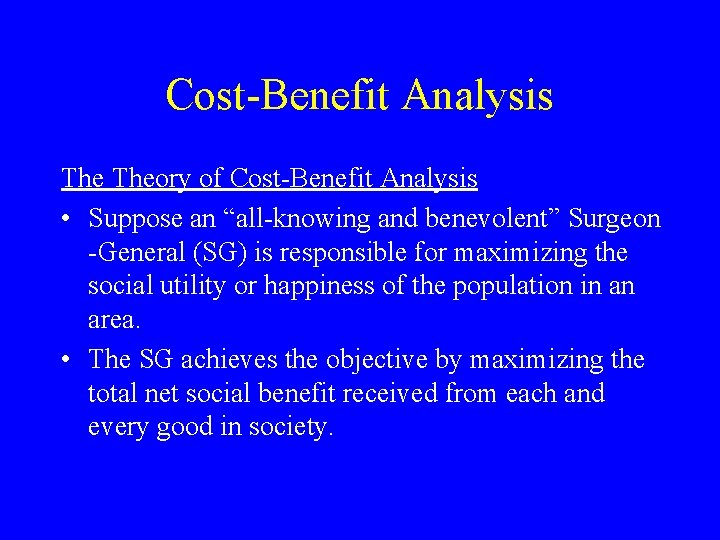 Cost-Benefit Analysis

The Theory of Cost-Benefit Analysis

• Suppose an “all-knowing and benevolent” Surgeon -General (SG) is responsible for maximizing the social utility or happiness of the population in an area.

• The SG achieves the objective by maximizing the total net social benefit received from each and every good in society.